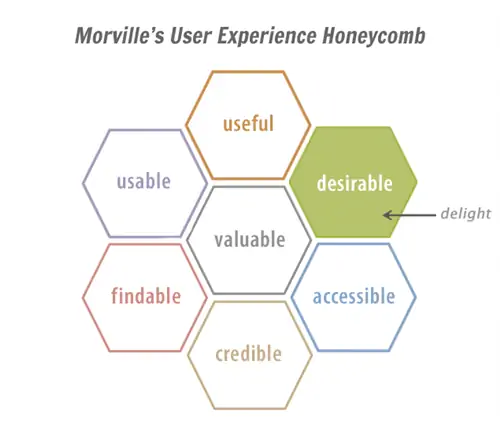 Morville's User Experience Honeycomb

useful

usable

desirable

delight

valuable

findable

accessible

credible